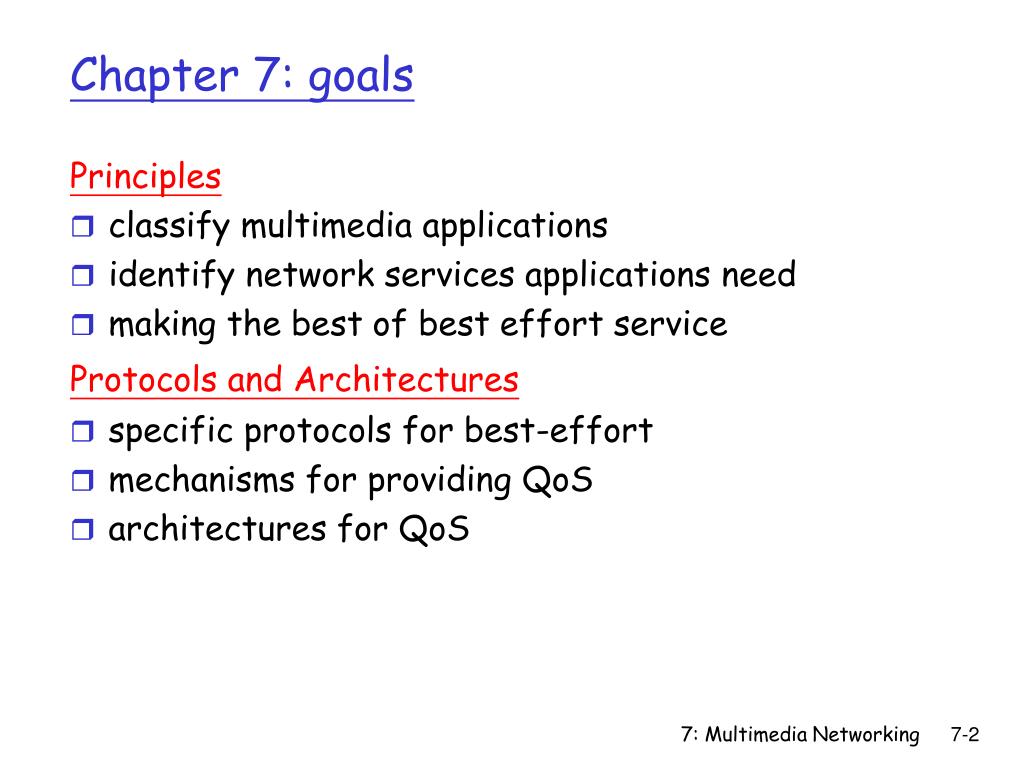 Chapter 7: goals

Principles
- classify multimedia applications
- identify network services applications need
- making the best of best effort service

Protocols and Architectures
- specific protocols for best-effort
- mechanisms for providing QoS
- architectures for QoS

7: Multimedia Networking 7-2